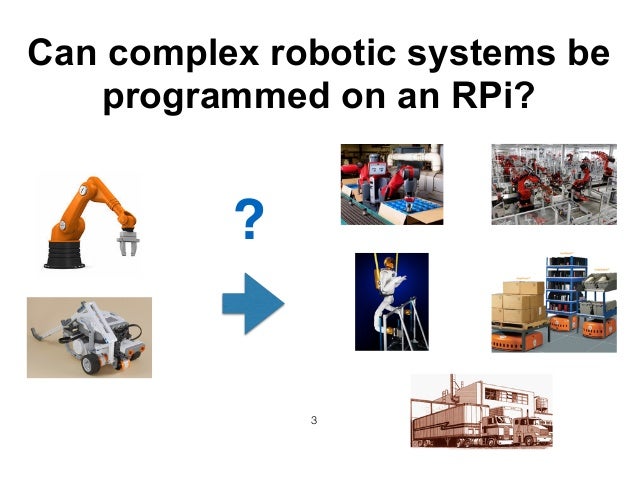 Can complex robotic systems be programmed on an RPi?

?

3